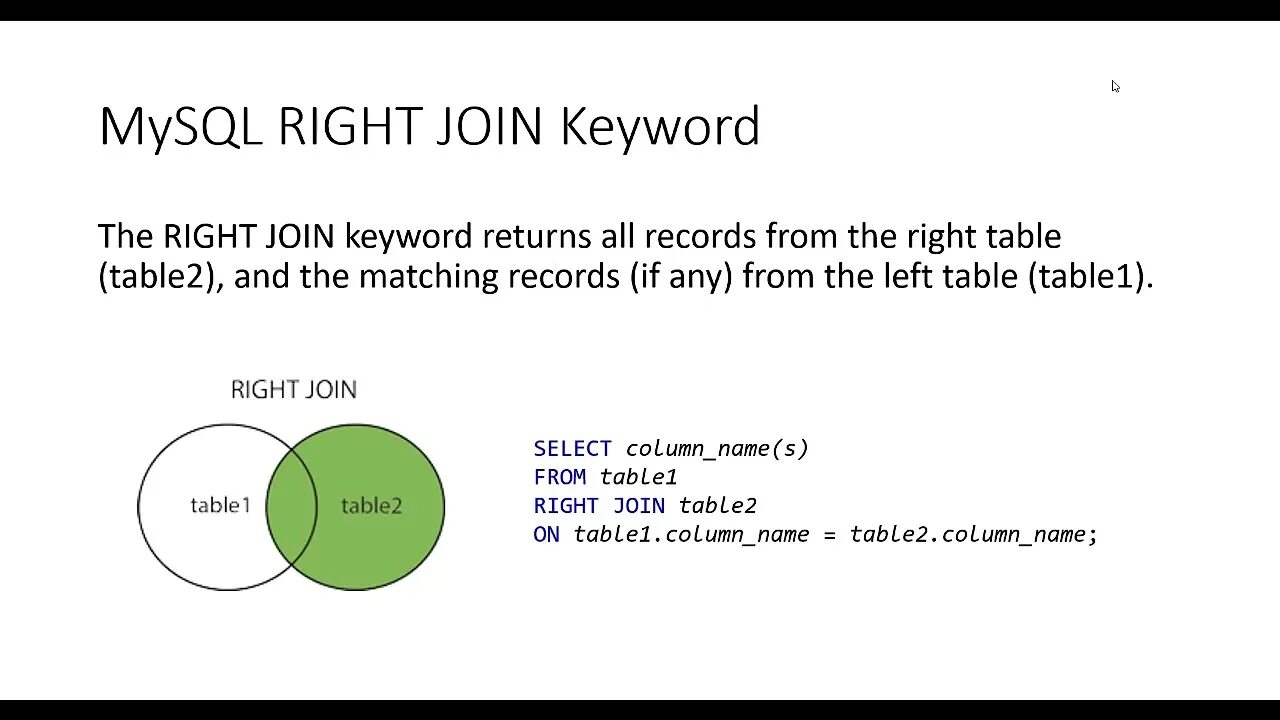 MySQL RIGHT JOIN Keyword

The RIGHT JOIN keyword returns all records from the right table (table2), and the matching records (if any) from the left table (table1).

RIGHT JOIN

table1

table2

SELECT column_name(s)
FROM table1
RIGHT JOIN table2
ON table1.column_name = table2.column_name;